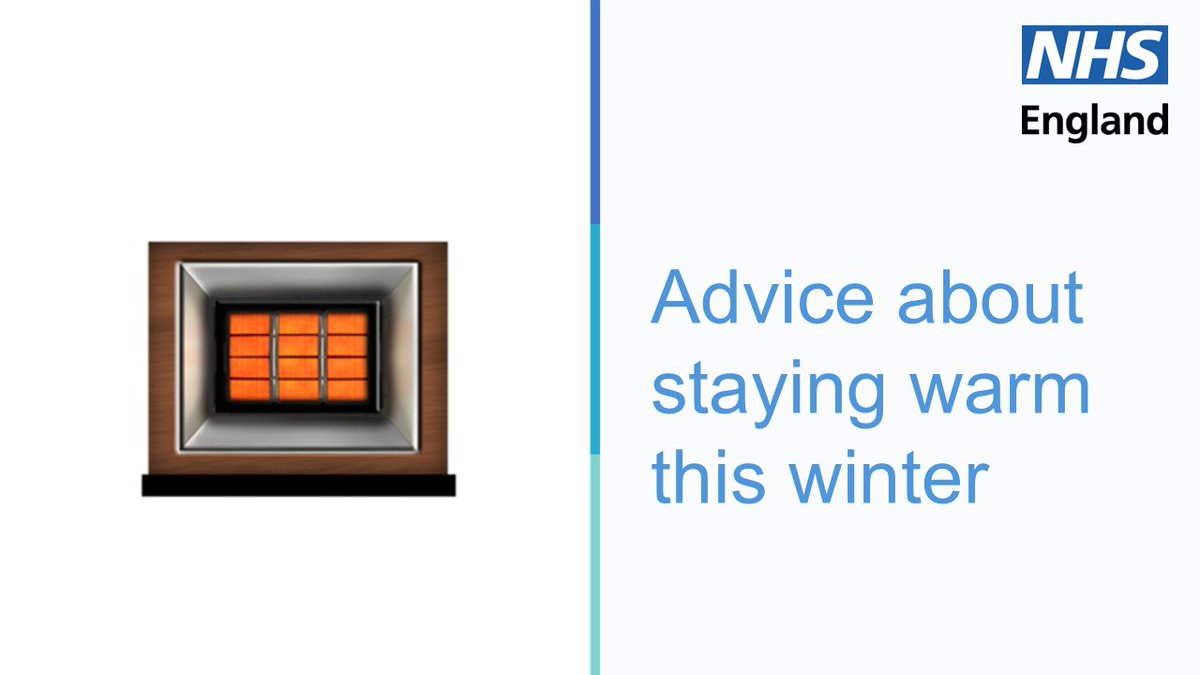 NHS
England

Advice about staying warm this winter